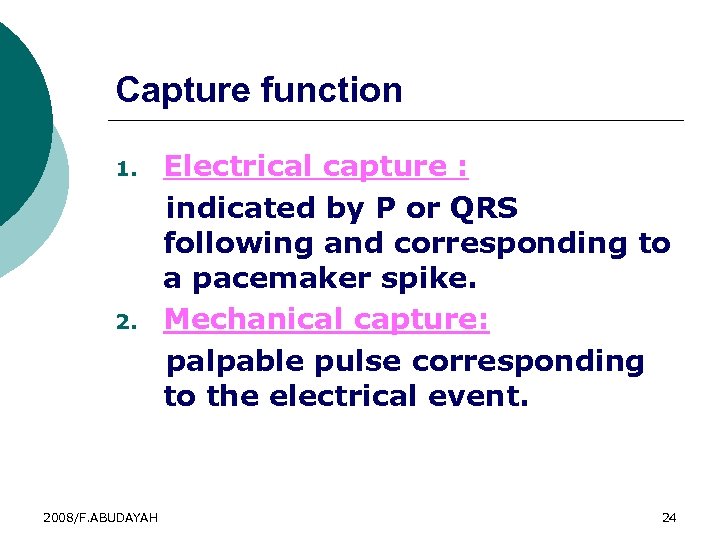 Capture function

1. Electrical capture :
indicated by P or QRS following and corresponding to a pacemaker spike.

2. Mechanical capture:
palpable pulse corresponding to the electrical event.

2008/F.ABUDAYAH

24